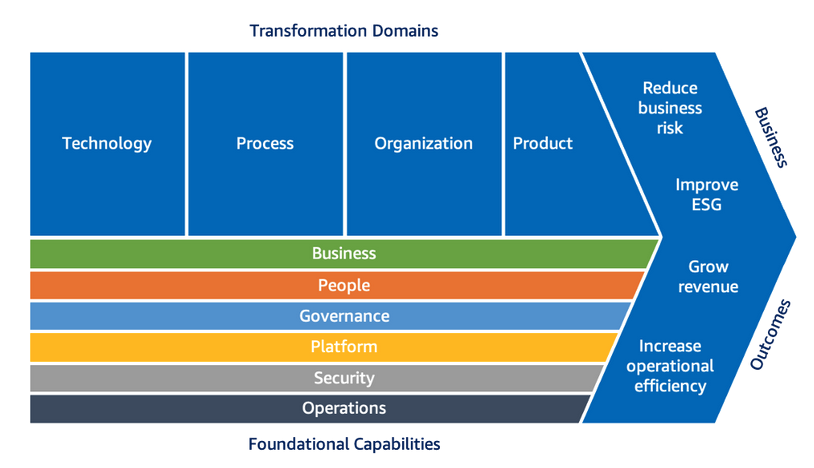 Transformation Domains

Technology

Process

Organization

Product

Reduce business risk

Improve ESG

Grow revenue

Increase operational efficiency

Business

Outcomes

Business

People

Governance

Platform

Security

Operations

Foundational Capabilities